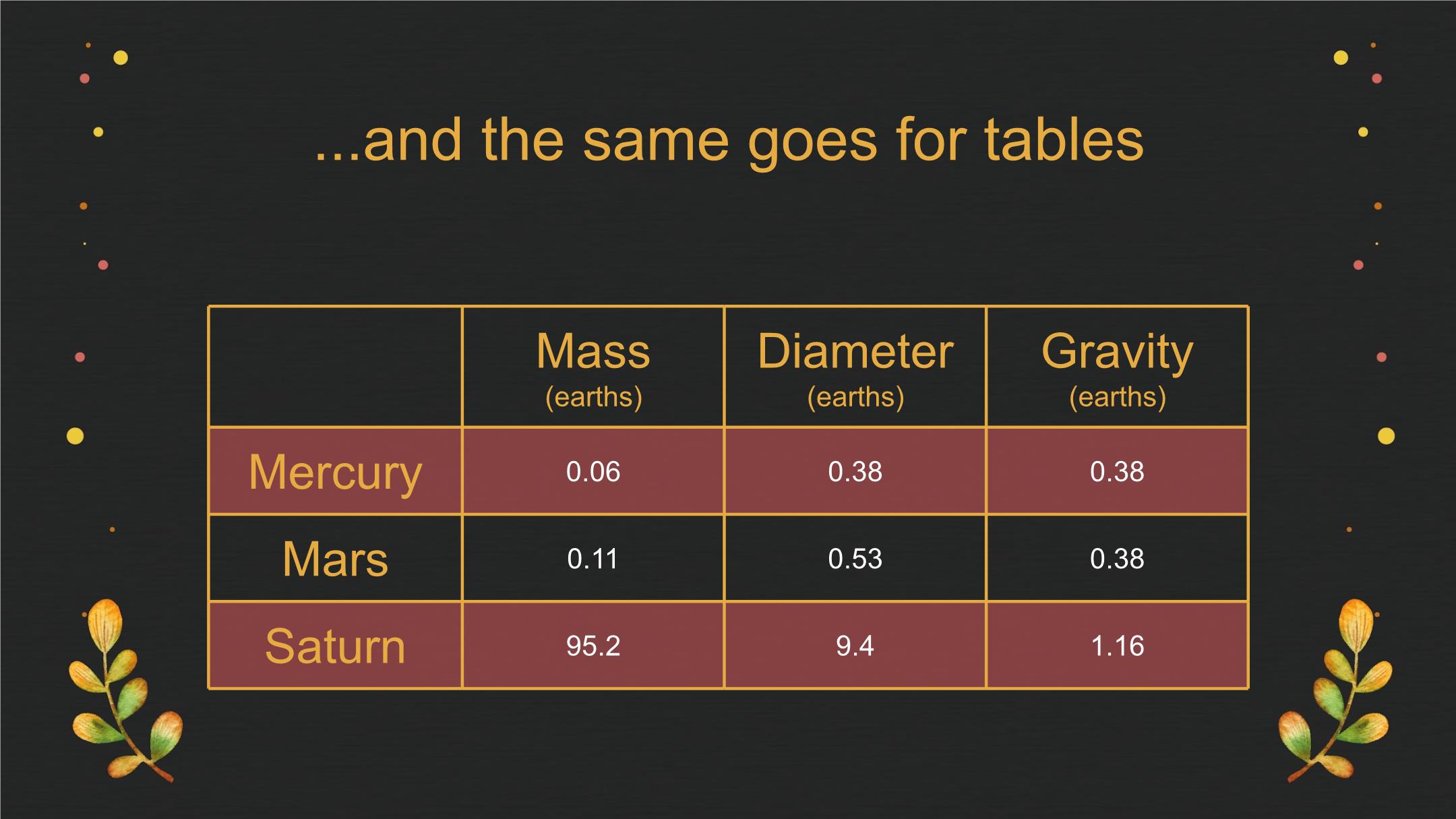 ...and the same goes for tables

| | Mass (earths) | Diameter (earths) | Gravity (earths) |
|---|---|---|---|
| Mercury | 0.06 | 0.38 | 0.38 |
| Mars | 0.11 | 0.53 | 0.38 |
| Saturn | 95.2 | 9.4 | 1.16 |